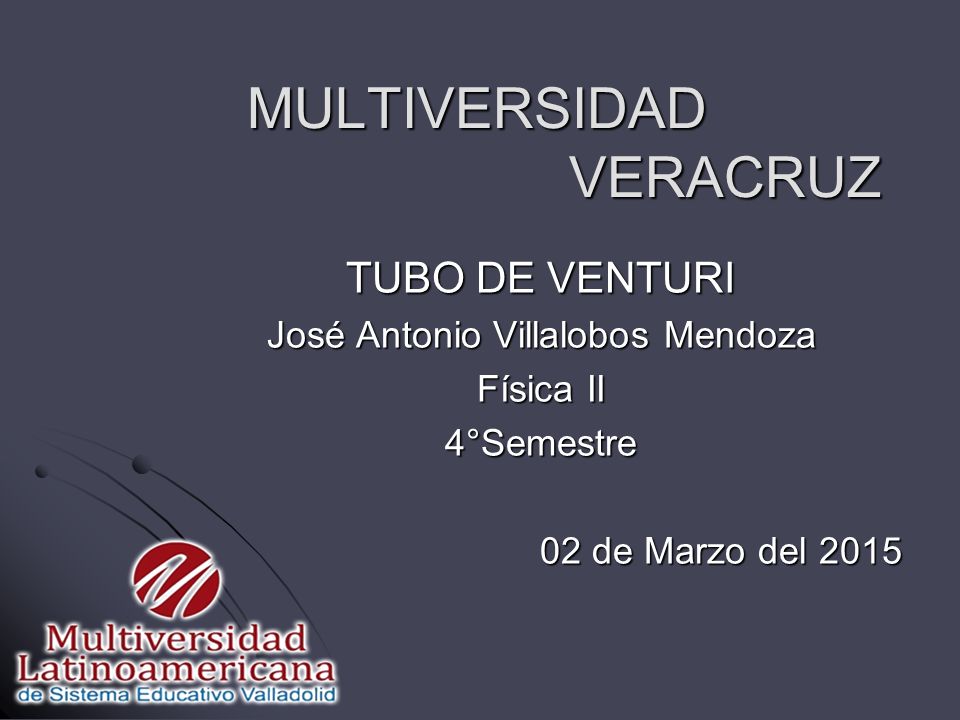 MULTIVERSIDAD
VERACRUZ

TUBO DE VENTURI
José Antonio Villalobos Mendoza
Física II
4°Semestre

02 de Marzo del 2015

Multiversidad
Latinoamericana
de Sistema Educativo Valladolid